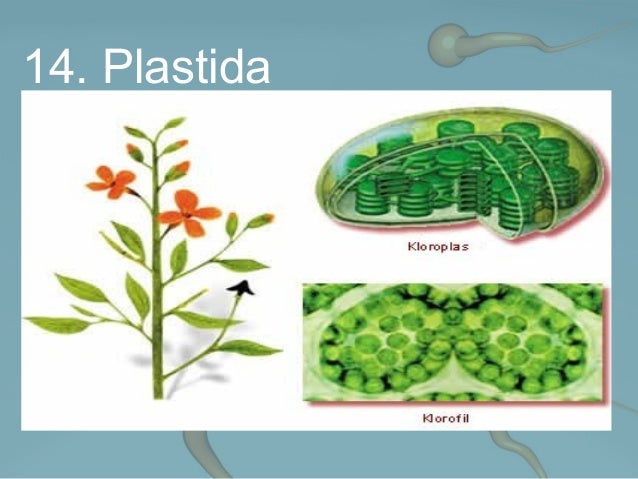 14. Plastida

Kloroplas

Klorofil